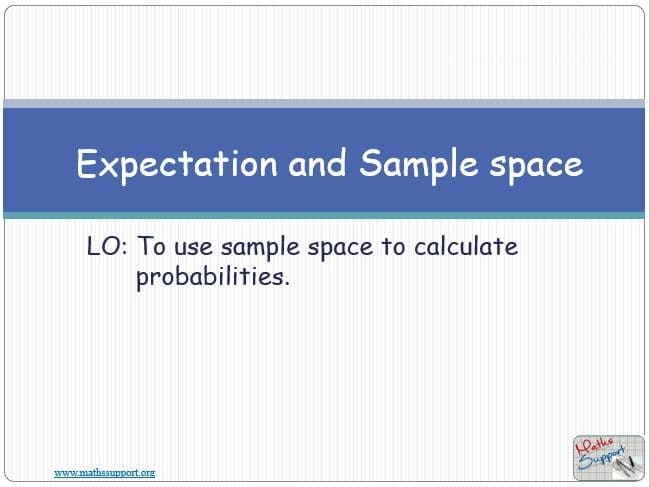 Expectation and Sample space

LO: To use sample space to calculate probabilities.

www.mathssupport.org

Maths Support